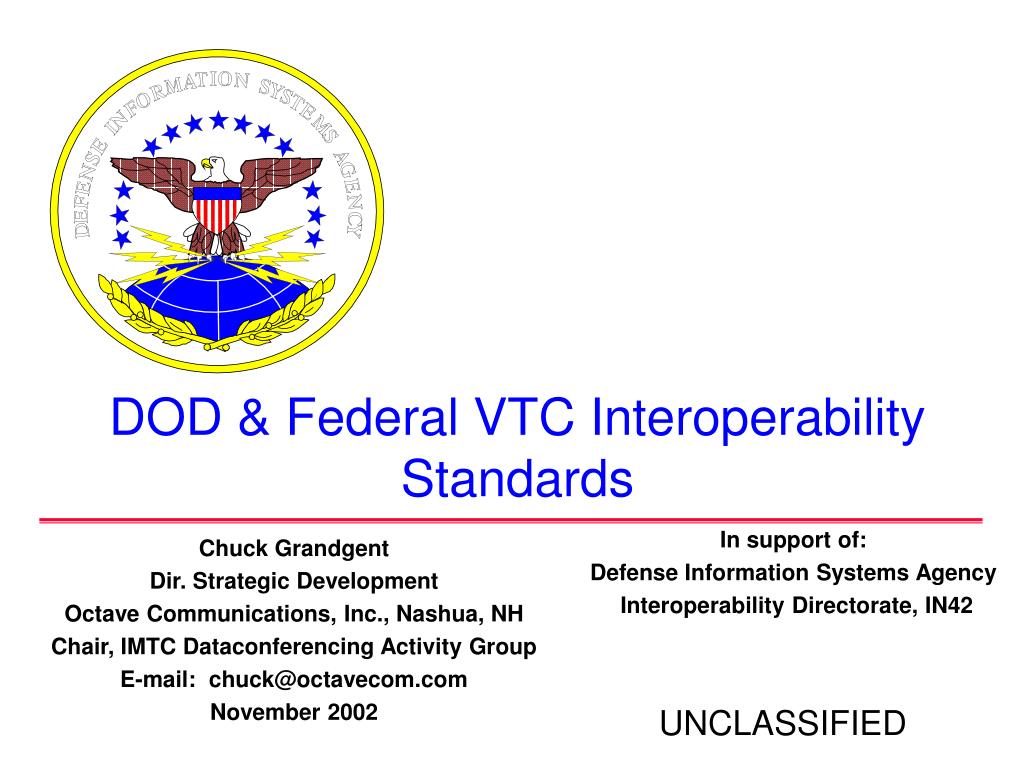 DEFENSE INFORMATION SYSTEMS AGENCY

DOD & Federal VTC Interoperability Standards

Chuck Grandgent
Dir. Strategic Development
Octave Communications, Inc., Nashua, NH
Chair, IMTC Dataconferencing Activity Group
E-mail: chuck@octavecom.com
November 2002

In support of:
Defense Information Systems Agency
Interoperability Directorate, IN42

UNCLASSIFIED